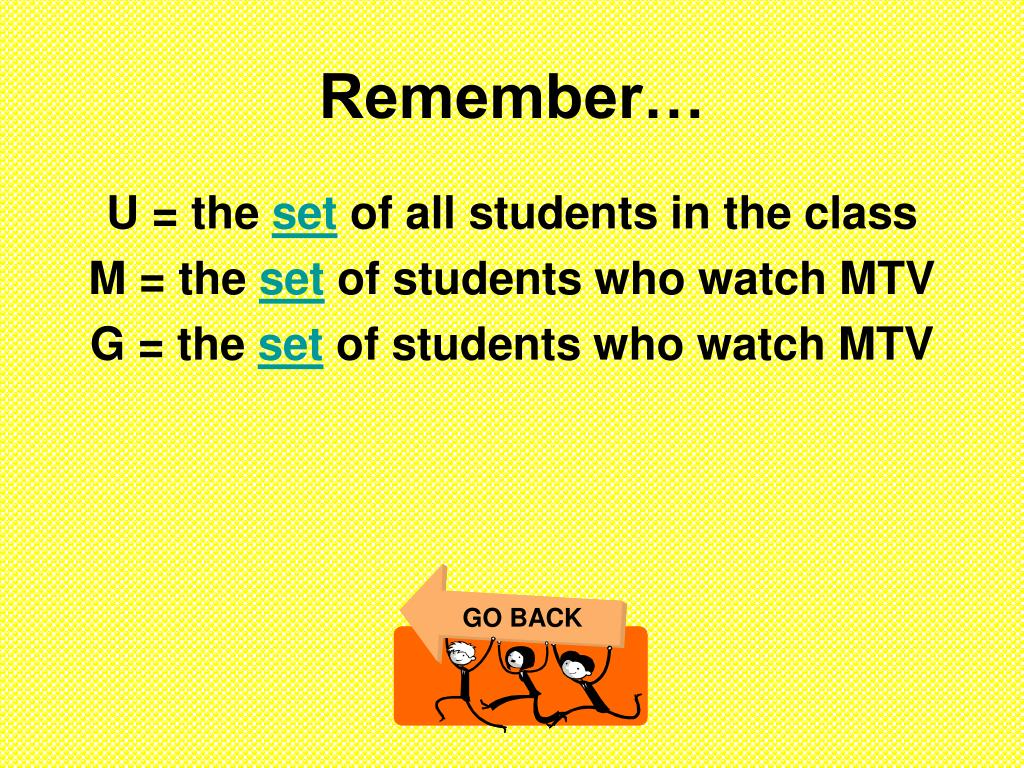 Remember…

U = the set of all students in the class
M = the set of students who watch MTV
G = the set of students who watch MTV

GO BACK